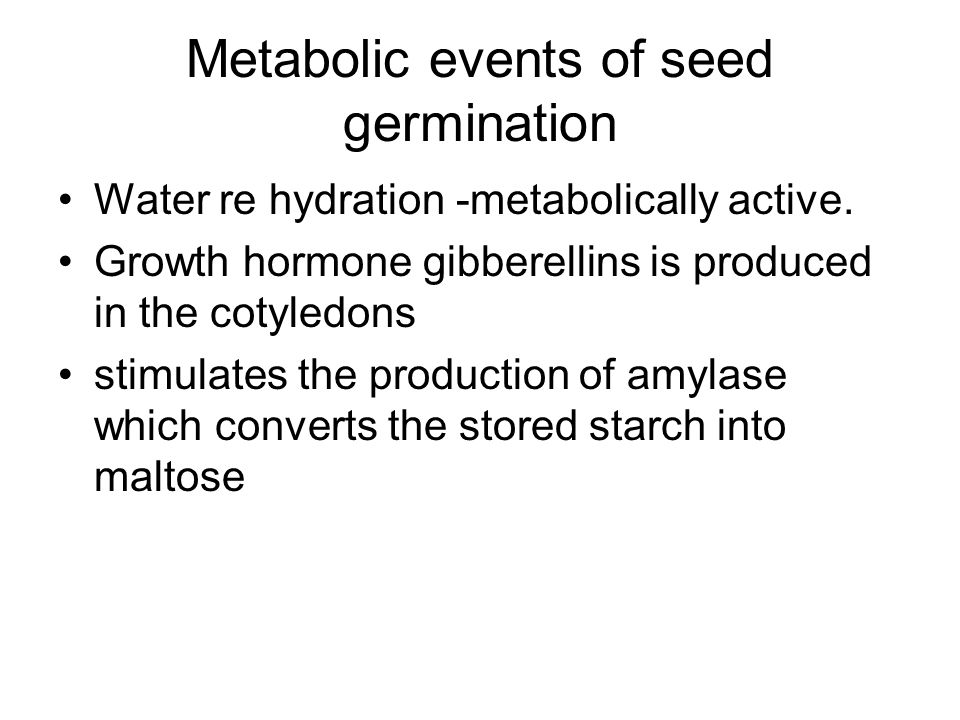 Metabolic events of seed germination

• Water re hydration -metabolically active.
• Growth hormone gibberellins is produced in the cotyledons
• stimulates the production of amylase which converts the stored starch into maltose